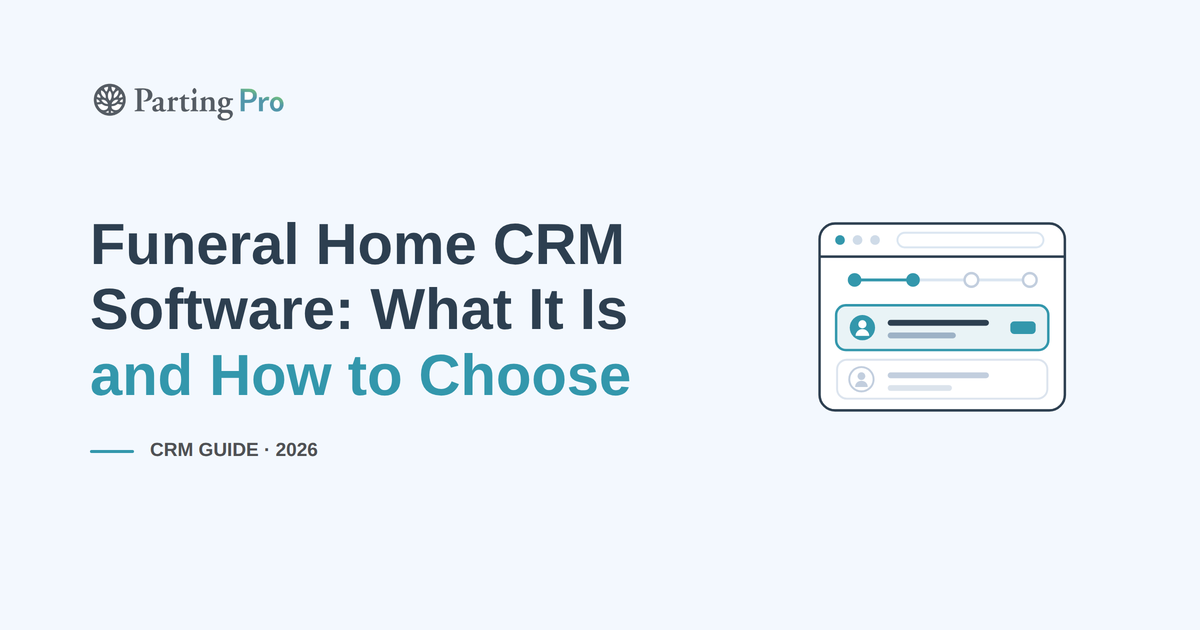 Parting Pro

Funeral Home CRM Software: What It Is and How to Choose

CRM GUIDE · 2026